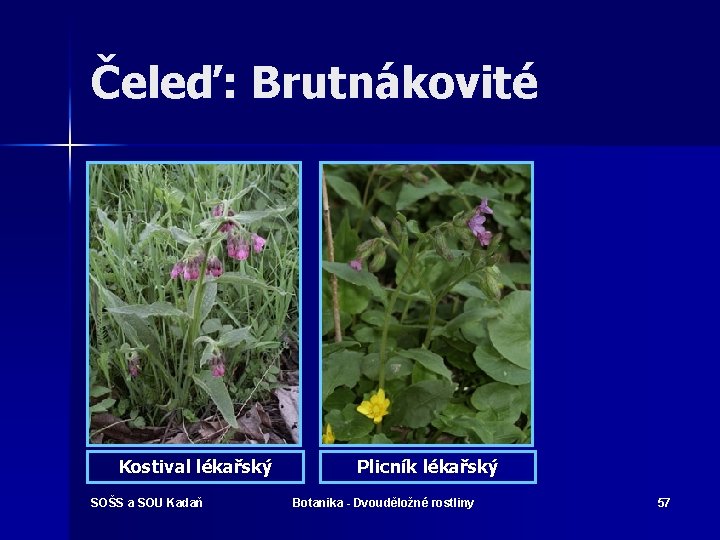 Čeleď: Brutnákovité

Kostival lékařský

Plicník lékařský

SOŠS a SOU Kadaň

Botanika - Dvouděložné rostliny

57